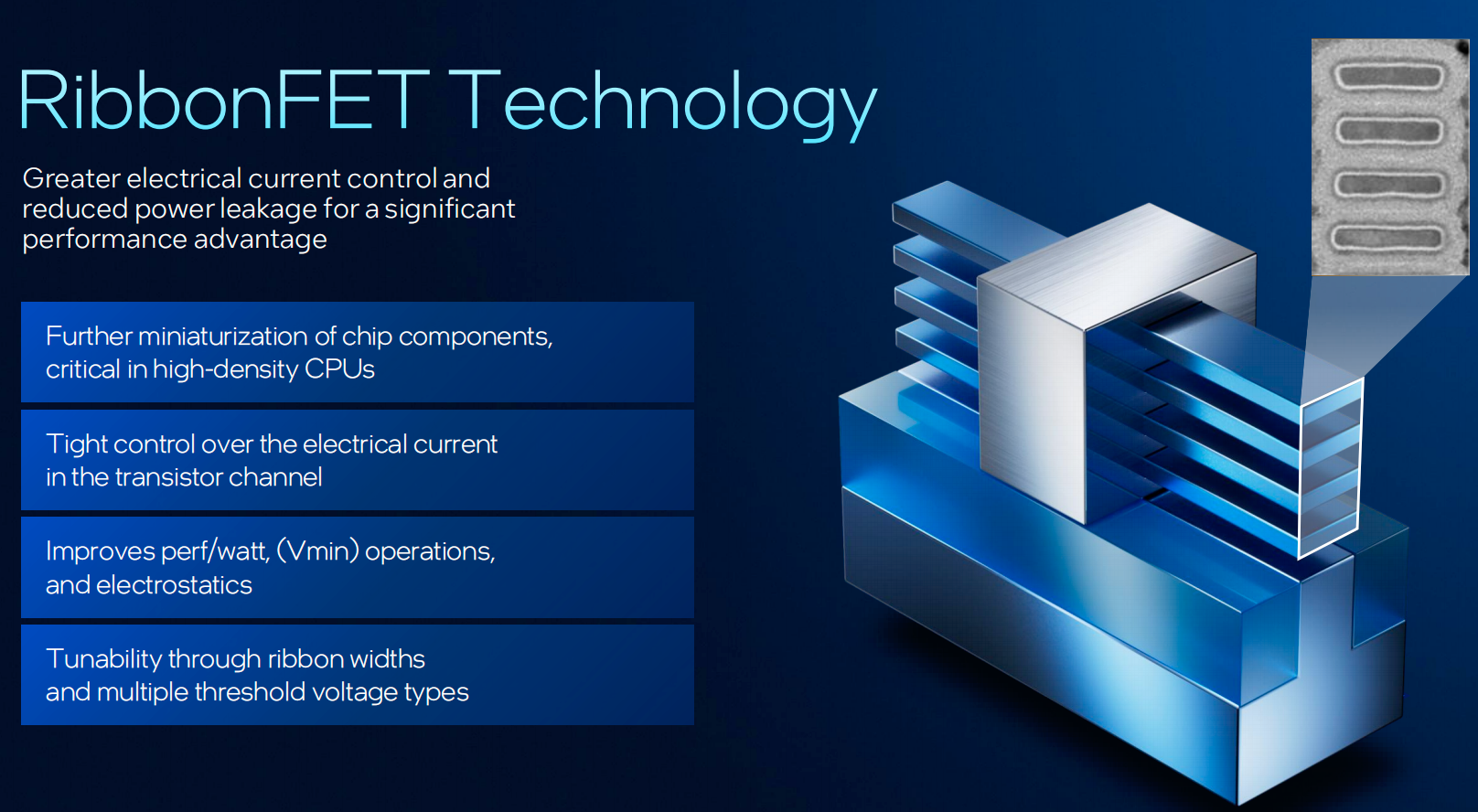 RibbonFET Technology

Greater electrical current control and reduced power leakage for a significant performance advantage

Further miniaturization of chip components, critical in high-density CPUs

Tight control over the electrical current in the transistor channel

Improves perf/watt, (Vmin) operations, and electrostatics

Tunability through ribbon widths and multiple threshold voltage types